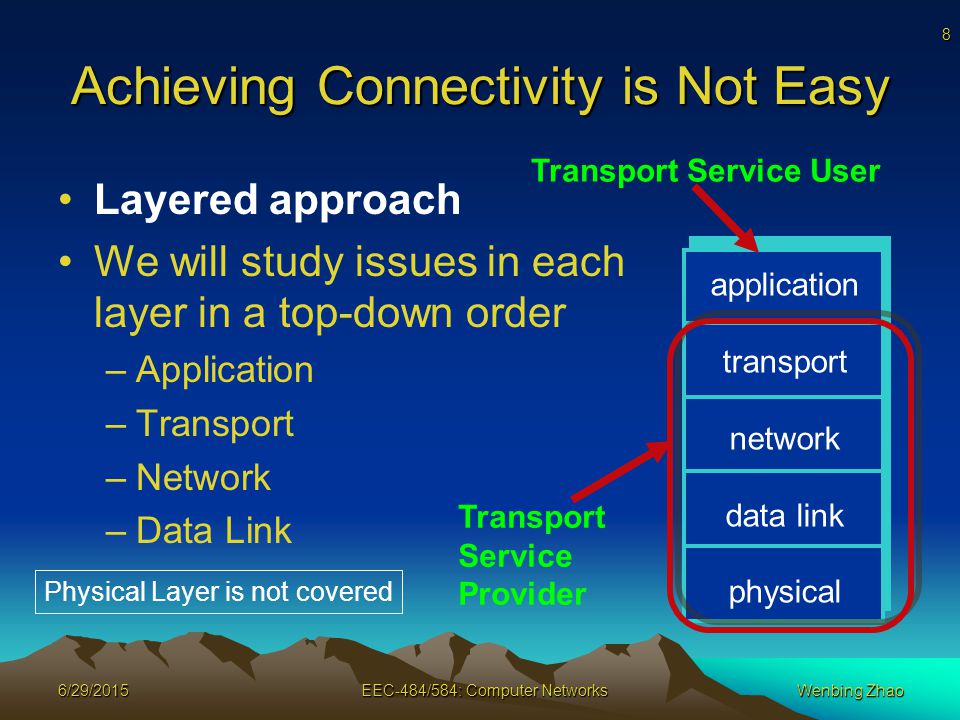 8

Achieving Connectivity is Not Easy

• Layered approach
• We will study issues in each layer in a top-down order
– Application
– Transport
– Network
– Data Link

Physical Layer is not covered

Transport Service User

application
transport
network
data link
physical

Transport Service Provider

6/29/2015
EEC-484/584: Computer Networks
Wenbing Zhao